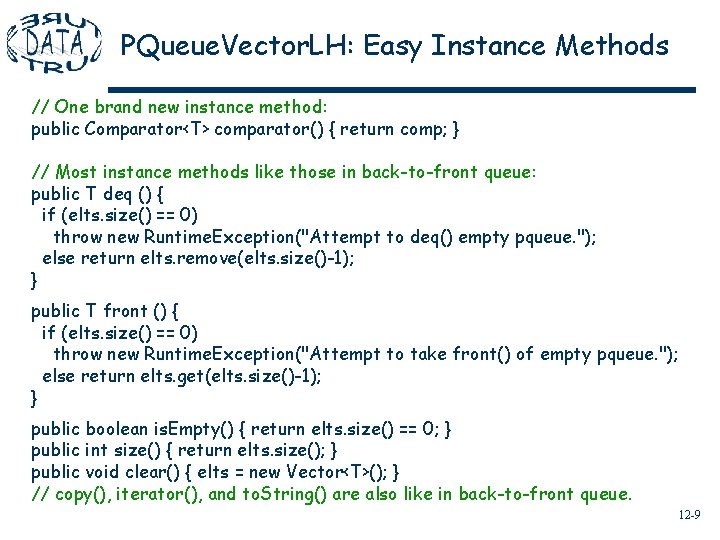 DATA

PQueueVectorLH: Easy Instance Methods

// One brand new instance method:
public Comparator<T> comparator() { return comp; }

// Most instance methods like those in back-to-front queue:
public T deq () {
 if (elts.size() == 0)
  throw new RuntimeException("Attempt to deq() empty pqueue.");
 else return elts.remove(elts.size()-1);
}

public T front () {
 if (elts.size() == 0)
  throw new RuntimeException("Attempt to take front() of empty pqueue.");
 else return elts.get(elts.size()-1);
}

public boolean isEmpty() { return elts.size() == 0; }
public int size() { return elts.size(); }
public void clear() { elts = new Vector<T>(); }
// copy(), iterator(), and toString() are also like in back-to-front queue.

12-9